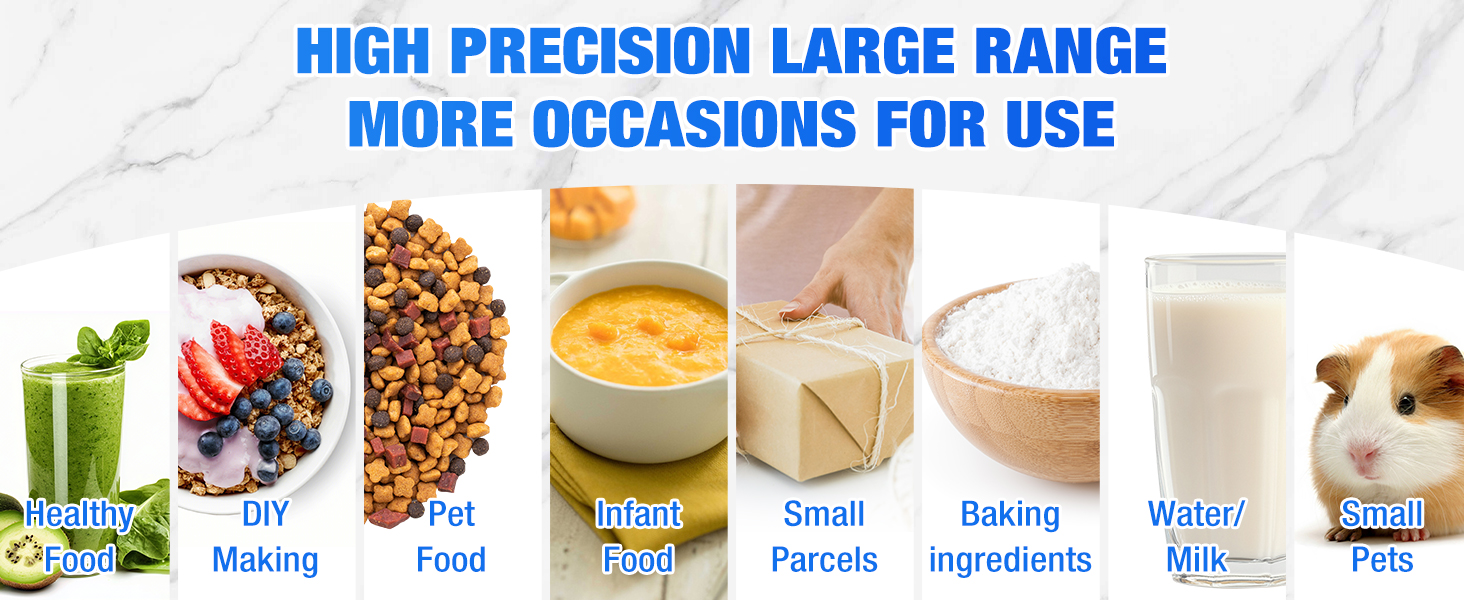 HIGH PRECISION LARGE RANGE
MORE OCCASIONS FOR USE

Healthy Food

DIY Making

Pet Food

Infant Food

Small Parcels

Baking ingredients

Water/ Milk

Small Pets